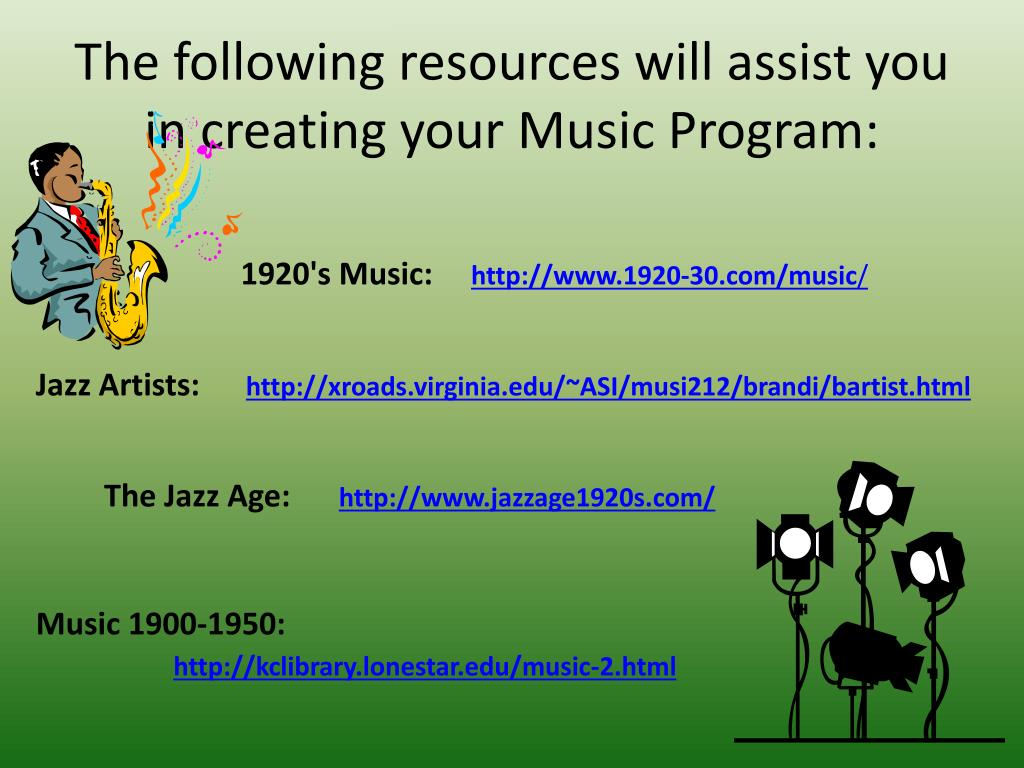 The following resources will assist you in creating your Music Program:

1920's Music: http://www.1920-30.com/music/

Jazz Artists: http://xroads.virginia.edu/~ASI/musi212/brandi/bartist.html

The Jazz Age: http://www.jazzage1920s.com/

Music 1900-1950:
http://kclibrary.lonestar.edu/music-2.html